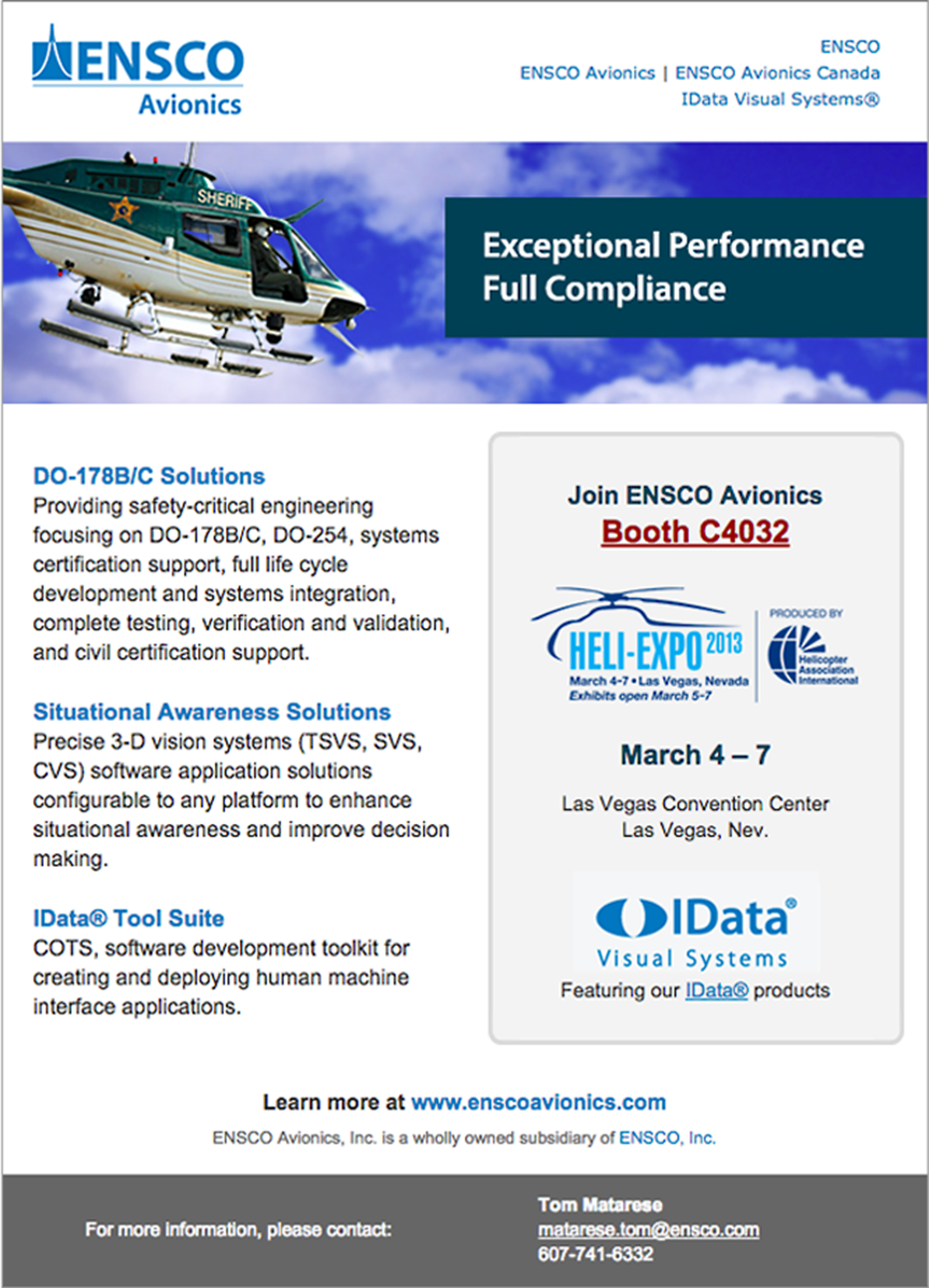 ENSCO
Avionics

ENSCO
ENSCO Avionics | ENSCO Avionics Canada
IData Visual Systems®

SHERIFF

Exceptional Performance
Full Compliance

DO-178B/C Solutions
Providing safety-critical engineering focusing on DO-178B/C, DO-254, systems certification support, full life cycle development and systems integration, complete testing, verification and validation, and civil certification support.

Situational Awareness Solutions
Precise 3-D vision systems (TSVS, SVS, CVS) software application solutions configurable to any platform to enhance situational awareness and improve decision making.

IData® Tool Suite
COTS, software development toolkit for creating and deploying human machine interface applications.

Join ENSCO Avionics
Booth C4032

HELI-EXPO 2013
March 4-7 • Las Vegas, Nevada
Exhibits open March 5-7

PRODUCED BY
Helicopter Association International

March 4 – 7

Las Vegas Convention Center
Las Vegas, Nev.

IData®
Visual Systems

Featuring our IData® products

Learn more at www.enscoavionics.com

ENSCO Avionics, Inc. is a wholly owned subsidiary of ENSCO, Inc.

For more information, please contact:

Tom Matarese
matarese.tom@ensco.com
607-741-6332